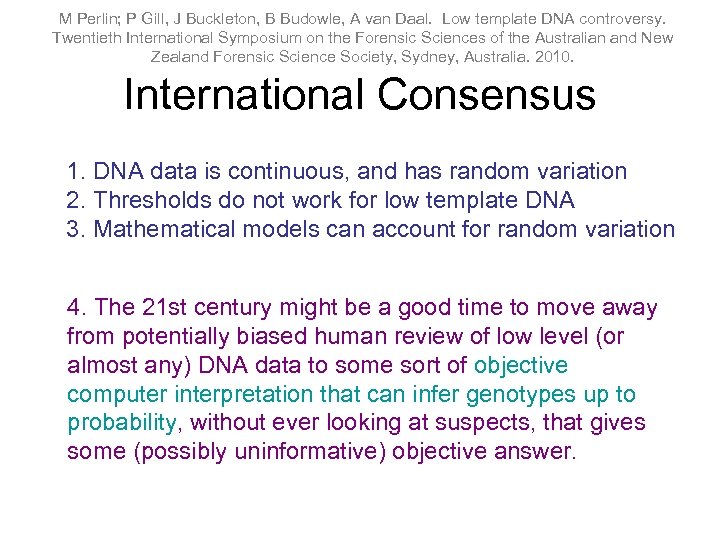 M Perlin; P Gill, J Buckleton, B Budowle, A van Daal. Low template DNA controversy. Twentieth International Symposium on the Forensic Sciences of the Australian and New Zealand Forensic Science Society, Sydney, Australia. 2010.

International Consensus

1. DNA data is continuous, and has random variation
2. Thresholds do not work for low template DNA
3. Mathematical models can account for random variation

4. The 21st century might be a good time to move away from potentially biased human review of low level (or almost any) DNA data to some sort of objective computer interpretation that can infer genotypes up to probability, without ever looking at suspects, that gives some (possibly uninformative) objective answer.